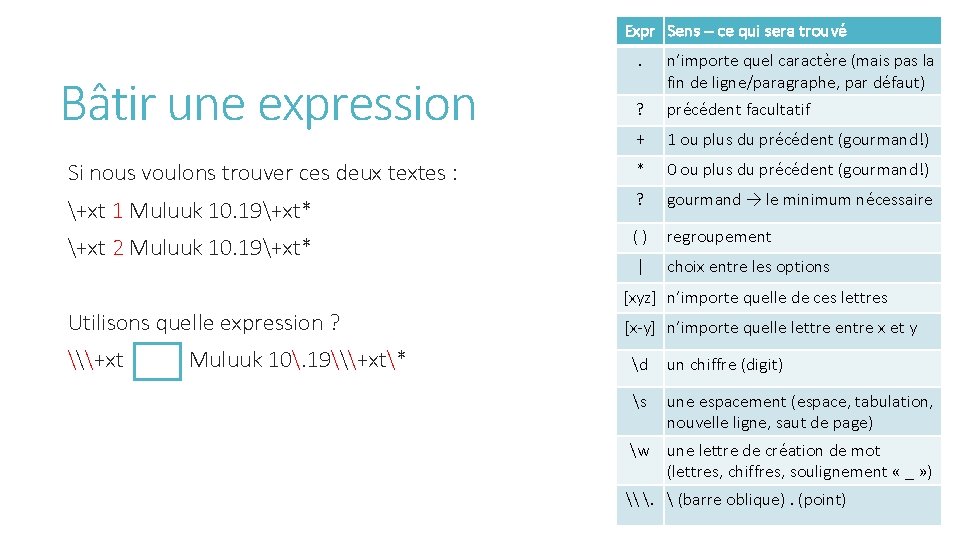 Bâtir une expression

Si nous voulons trouver ces deux textes :

\+xt 1 Muluuk 10.19\+xt*

\+xt 2 Muluuk 10.19\+xt*

Utilisons quelle expression ?

\\\+xt Muluuk 10\.19\\\+xt\*

| Expr | Sens – ce qui sera trouvé |
|---|---|
| . | n'importe quel caractère (mais pas la fin de ligne/paragraphe, par défaut) |
| ? | précédent facultatif |
| + | 1 ou plus du précédent (gourmand!) |
| * | 0 ou plus du précédent (gourmand!) |
| ? | gourmand → le minimum nécessaire |
| ( ) | regroupement |
| \| | choix entre les options |
| [xyz] | n'importe quelle de ces lettres |
| [x-y] | n'importe quelle lettre entre x et y |
| \d | un chiffre (digit) |
| \s | une espacement (espace, tabulation, nouvelle ligne, saut de page) |
| \w | une lettre de création de mot (lettres, chiffres, soulignement « _ ») |
| \\ \. | \ (barre oblique) . (point) |